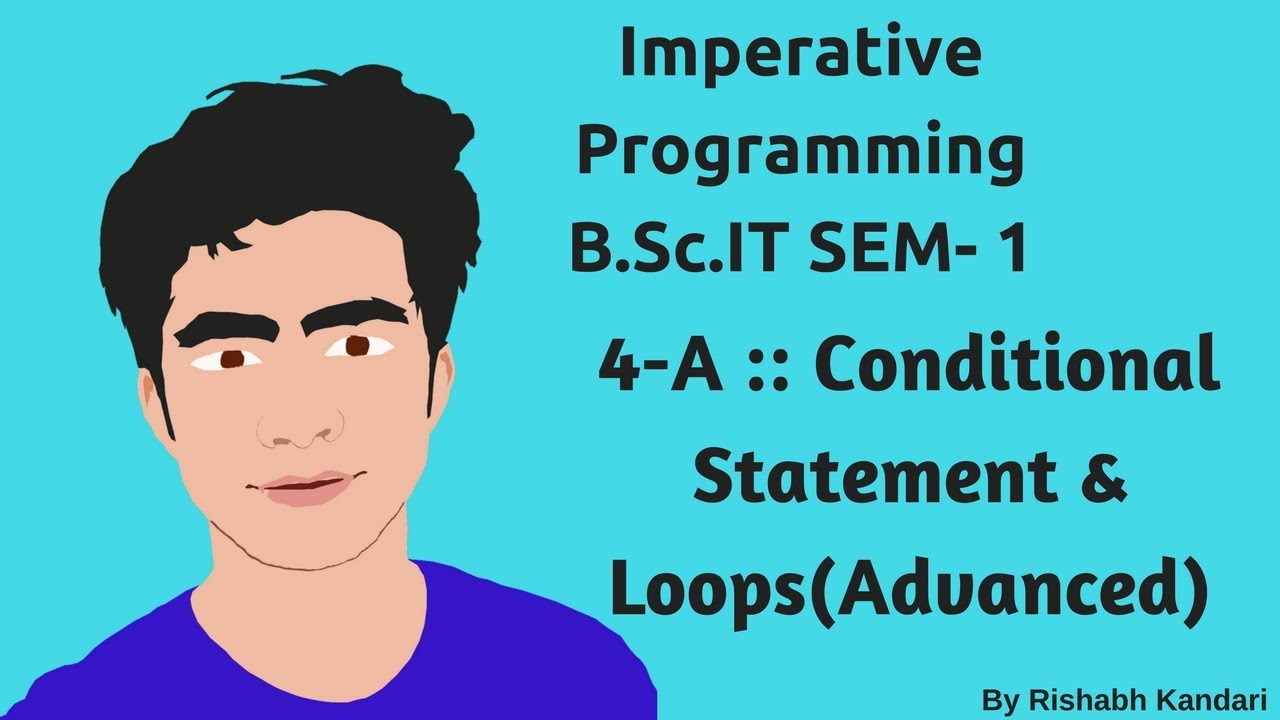 Imperative Programming
B.Sc.IT SEM- 1

4-A :: Conditional Statement & Loops(Advanced)

By Rishabh Kandari